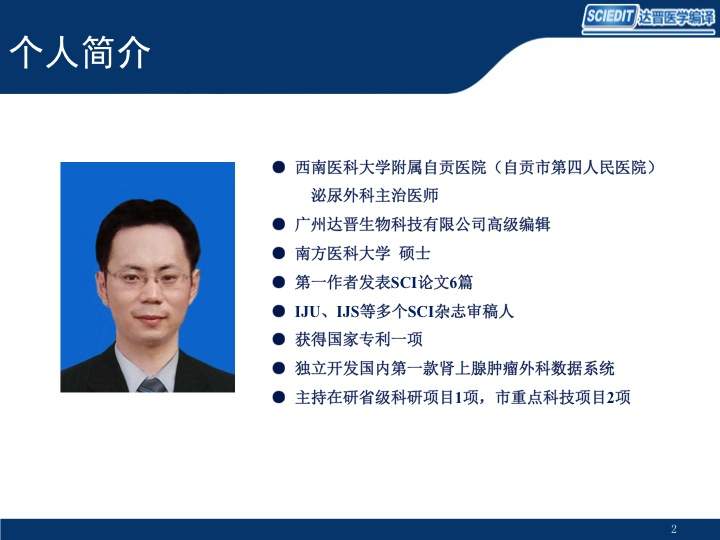 SCIEDIT 达晋医学编译

个人简介

● 西南医科大学附属自贡医院（自贡市第四人民医院）泌尿外科主治医师
● 广州达晋生物科技有限公司高级编辑
● 南方医科大学 硕士
● 第一作者发表SCI论文6篇
● IJU、IJS等多个SCI杂志审稿人
● 获得国家专利一项
● 独立开发国内第一款肾上腺肿瘤外科数据系统
● 主持在研省级科研项目1项，市重点科技项目2项

2